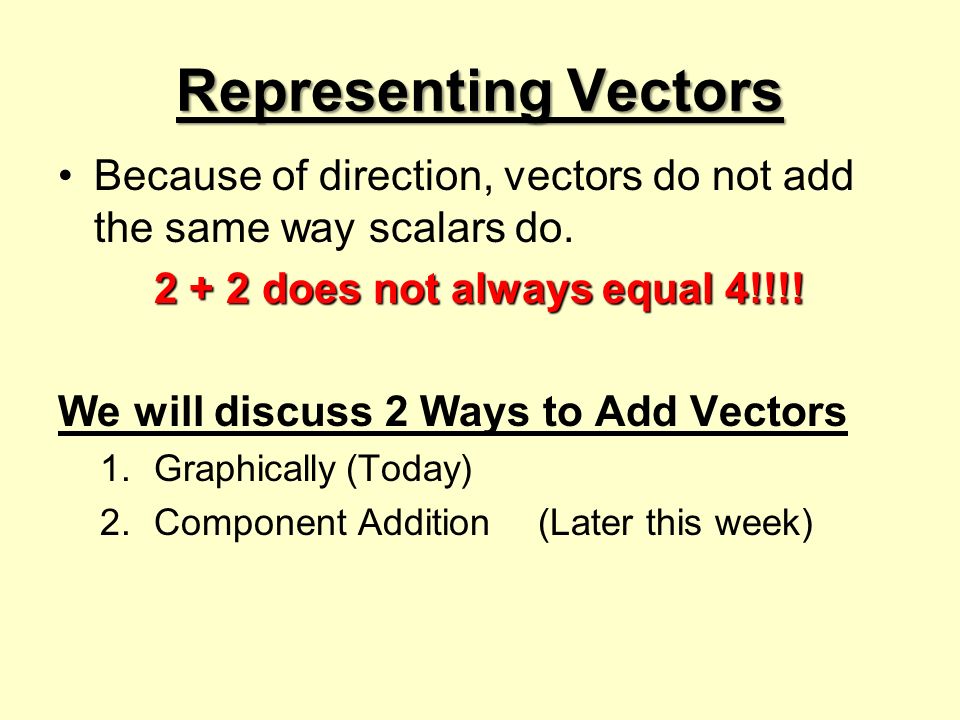 Representing Vectors

• Because of direction, vectors do not add the same way scalars do.

2 + 2 does not always equal 4!!!!

We will discuss 2 Ways to Add Vectors

1. Graphically (Today)
2. Component Addition (Later this week)